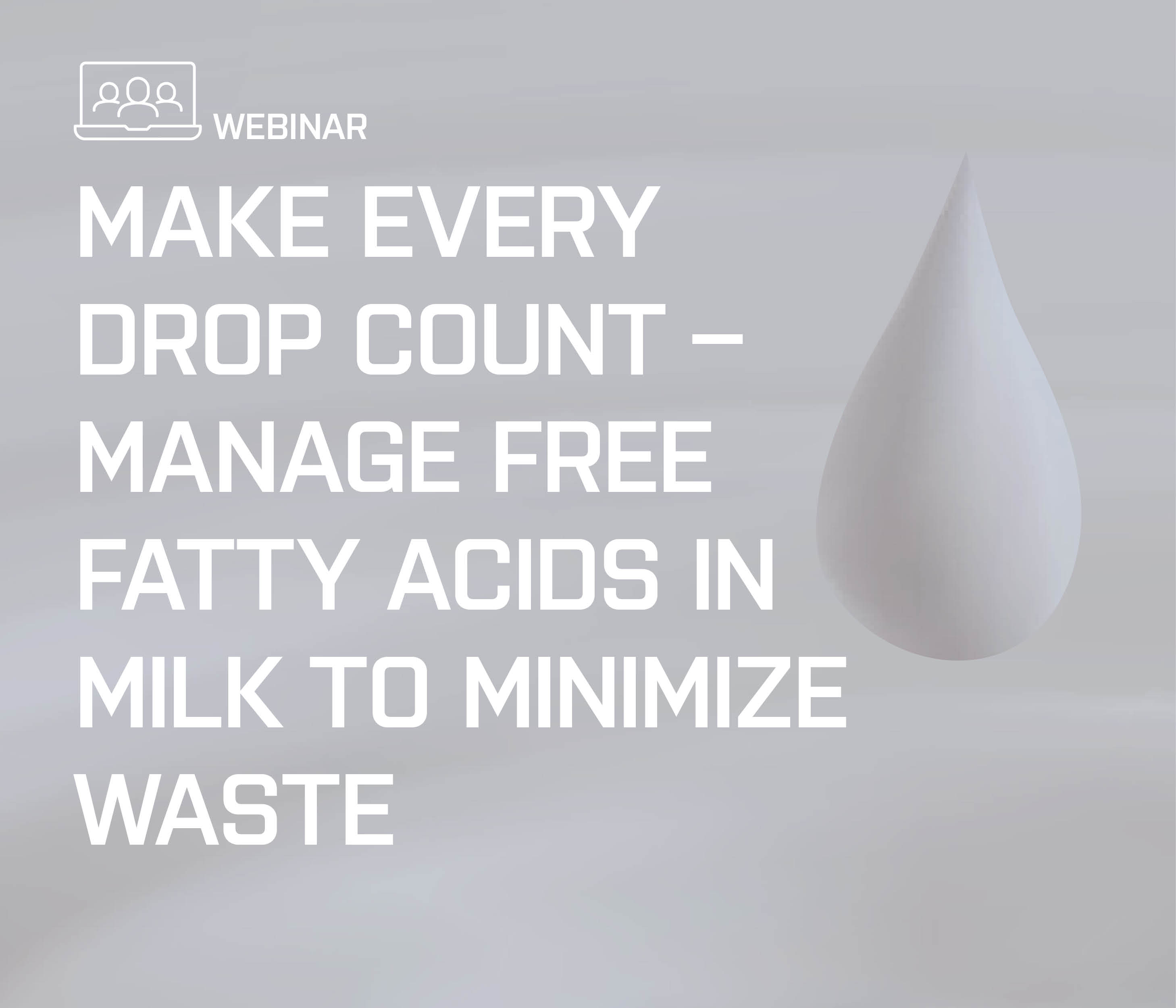 WEBINAR

MAKE EVERY DROP COUNT – MANAGE FREE FATTY ACIDS IN MILK TO MINIMIZE WASTE